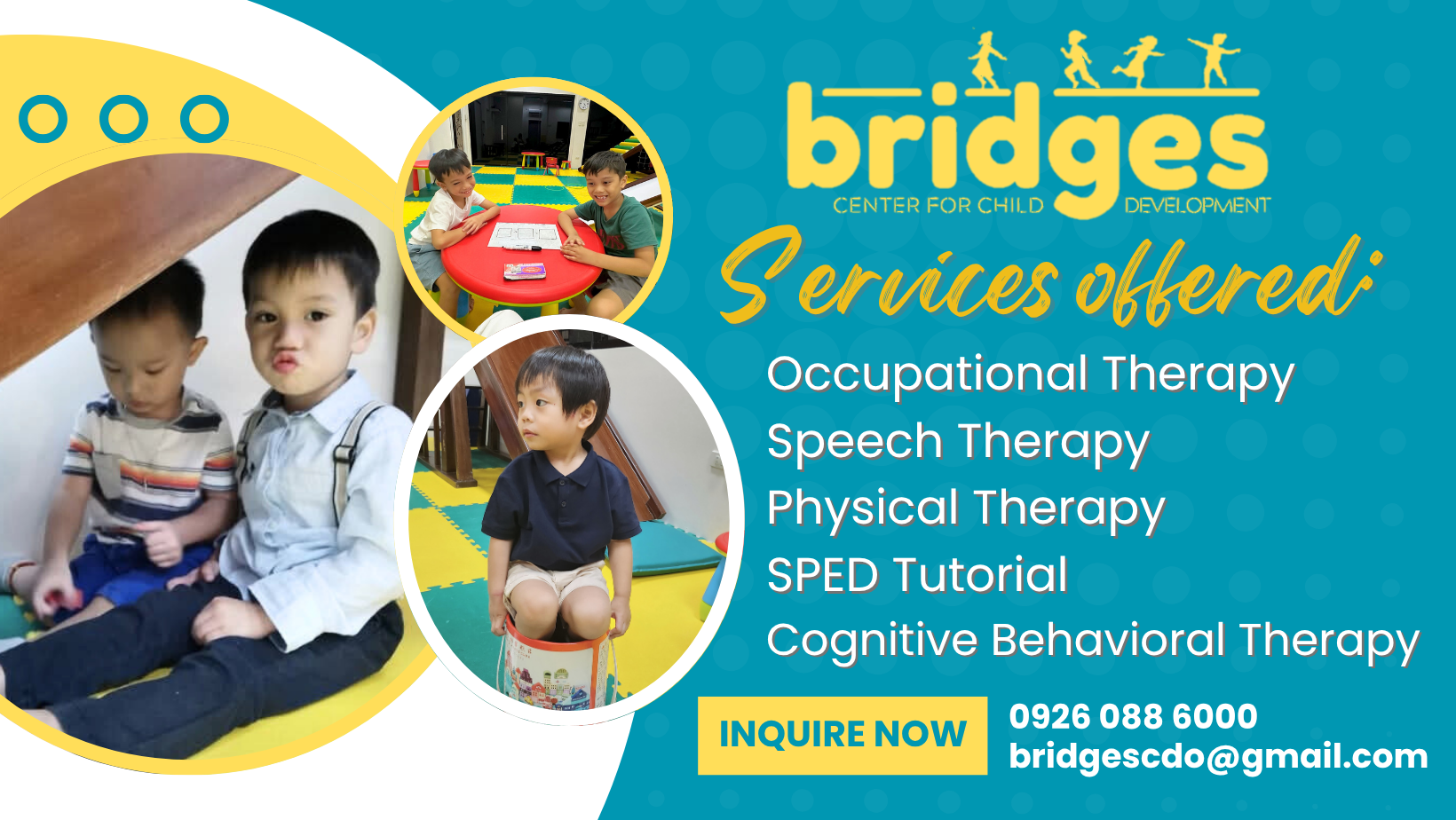 bridges
CENTER FOR CHILD DEVELOPMENT

Services offered:

Occupational Therapy
Speech Therapy
Physical Therapy
SPED Tutorial
Cognitive Behavioral Therapy

INQUIRE NOW

0926 088 6000
bridgescdo@gmail.com